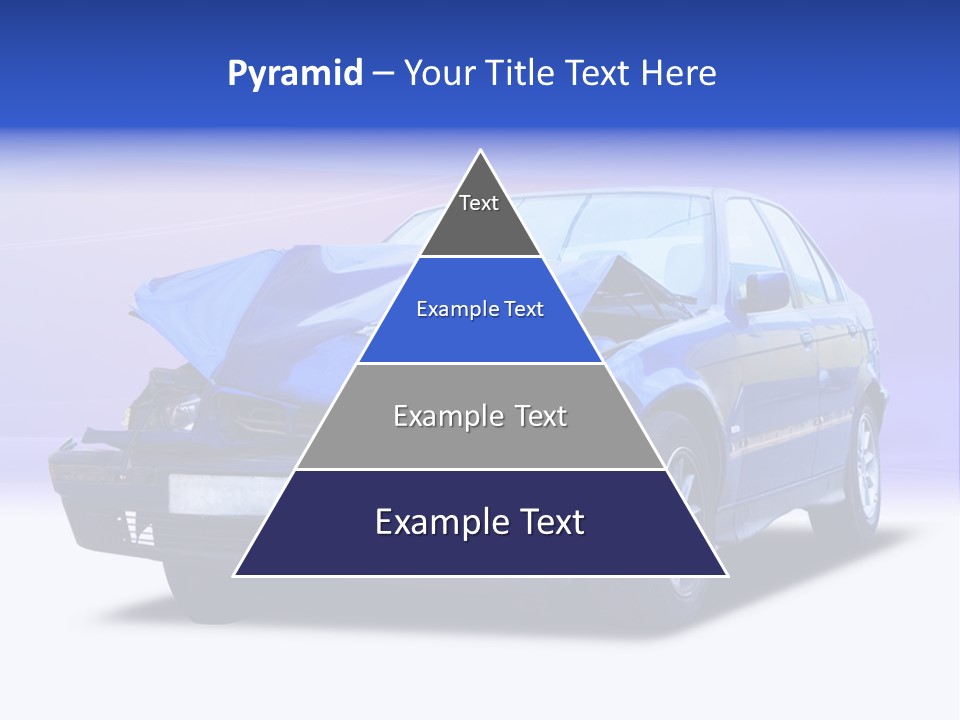 Pyramid – Your Title Text Here

Text

Example Text

Example Text

Example Text